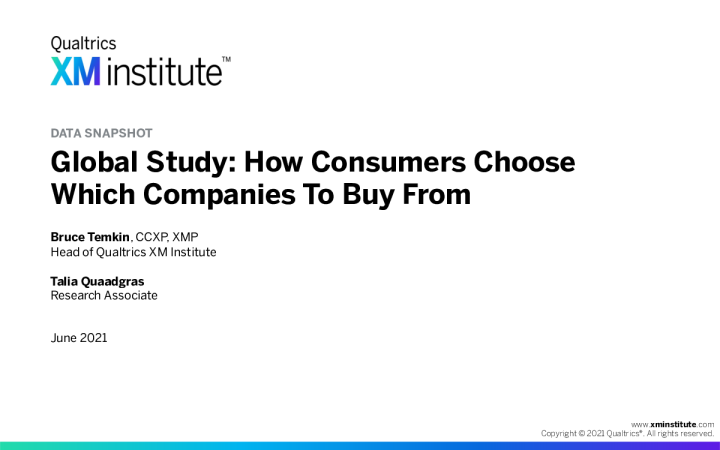 Qualtrics
XM institute™

DATA SNAPSHOT

Global Study: How Consumers Choose Which Companies To Buy From

Bruce Temkin, CCXP, XMP
Head of Qualtrics XM Institute

Talia Quaadgras
Research Associate

June 2021

www.xminstitute.com
Copyright © 2021 Qualtrics®. All rights reserved.